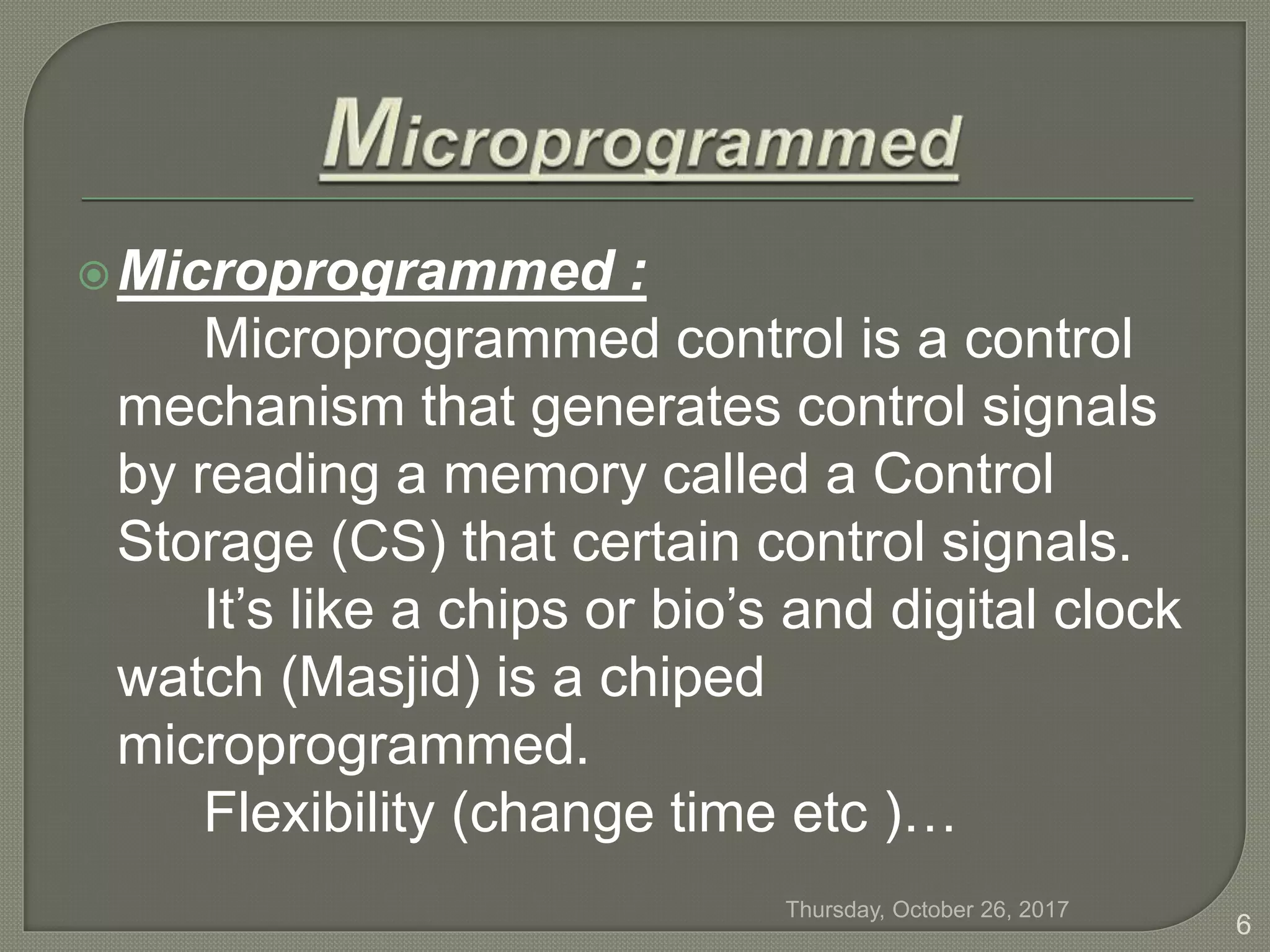 Microprogrammed

Microprogrammed :

Microprogrammed control is a control mechanism that generates control signals by reading a memory called a Control Storage (CS) that certain control signals.

It’s like a chips or bio’s and digital clock watch (Masjid) is a chiped microprogrammed.

Flexibility (change time etc )…

Thursday, October 26, 2017

6